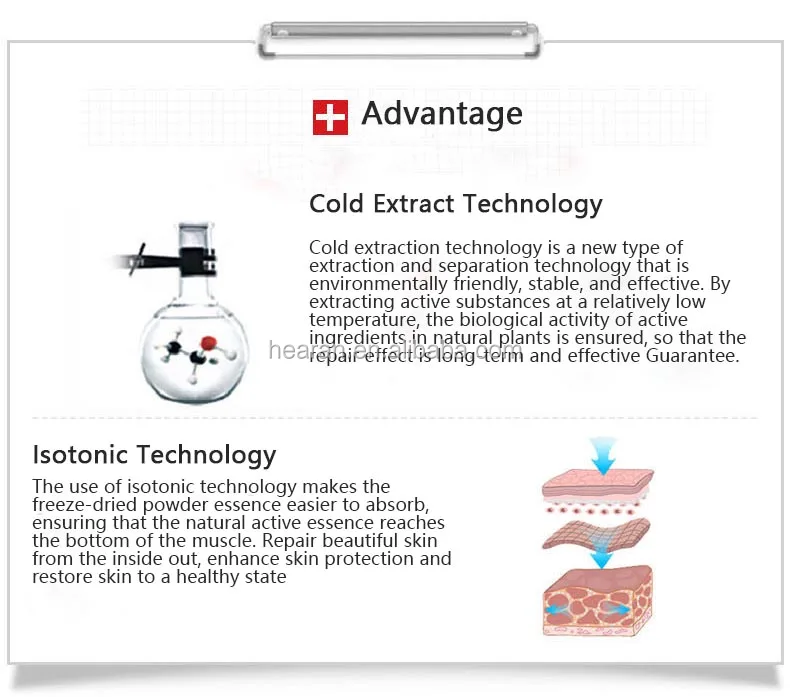 Advantage

Cold Extract Technology

Cold extraction technology is a new type of extraction and separation technology that is environmentally friendly, stable, and effective. By extracting active substances at a relatively low temperature, the biological activity of active ingredients in natural plants is ensured, so that the repair effect is long term and effective Guarantee.

hearan.en.alibaba.com

Isotonic Technology

The use of isotonic technology makes the freeze-dried powder essence easier to absorb, ensuring that the natural active essence reaches the bottom of the muscle. Repair beautiful skin from the inside out, enhance skin protection and restore skin to a healthy state